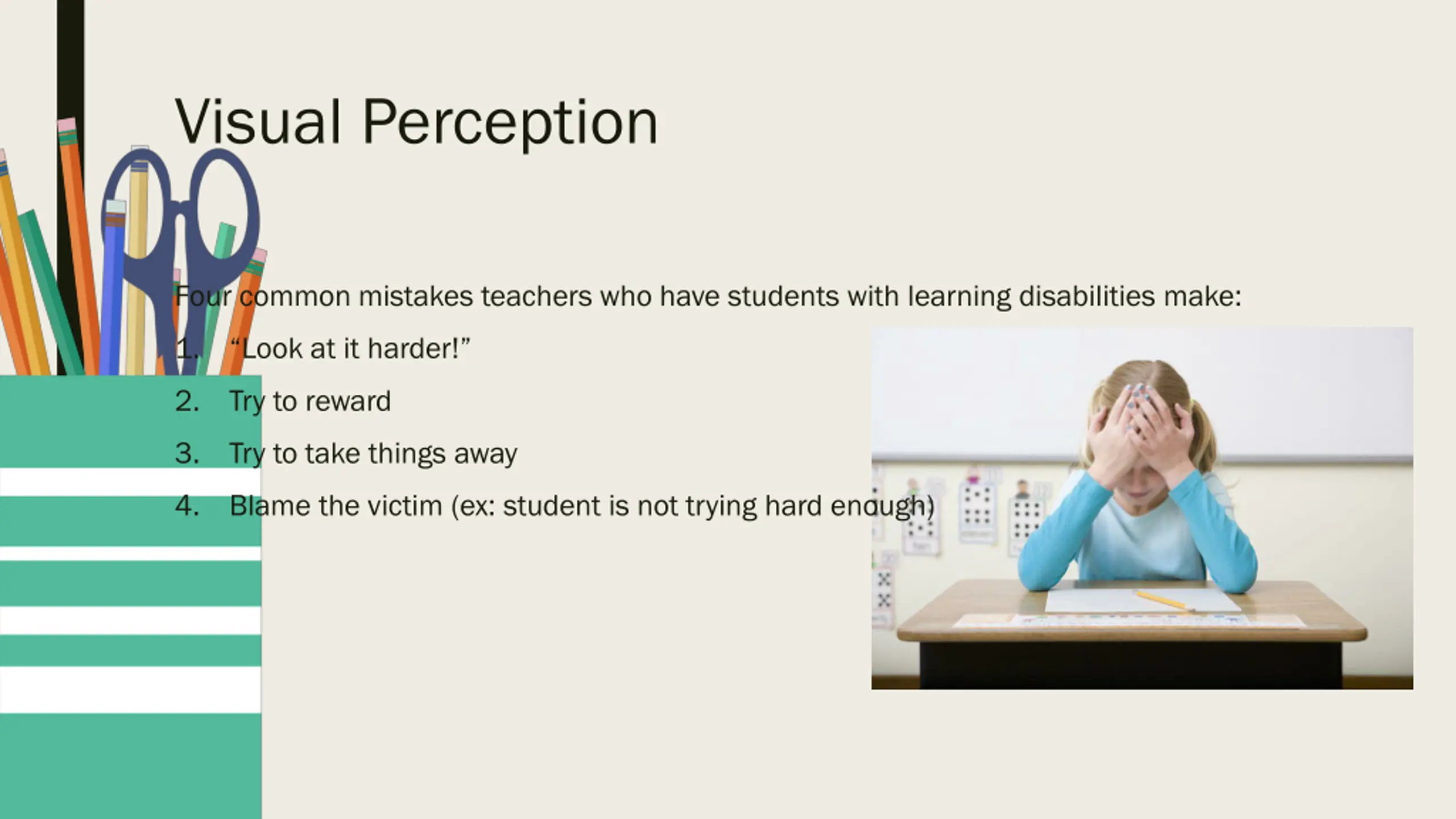 Visual Perception

Four common mistakes teachers who have students with learning disabilities make:

1. “Look at it harder!”
2. Try to reward
3. Try to take things away
4. Blame the victim (ex: student is not trying hard enough)